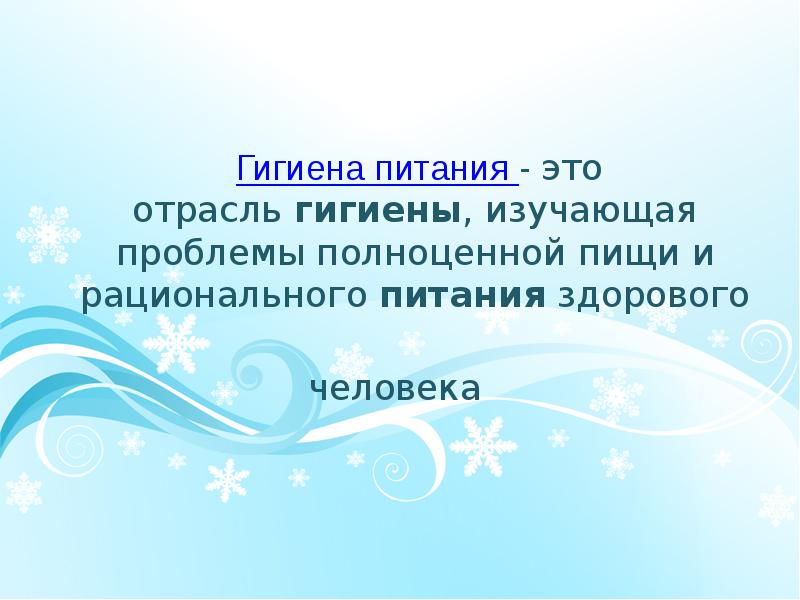 Гигиена питания - это отрасль гигиены, изучающая проблемы полноценной пищи и рационального питания здорового

человека